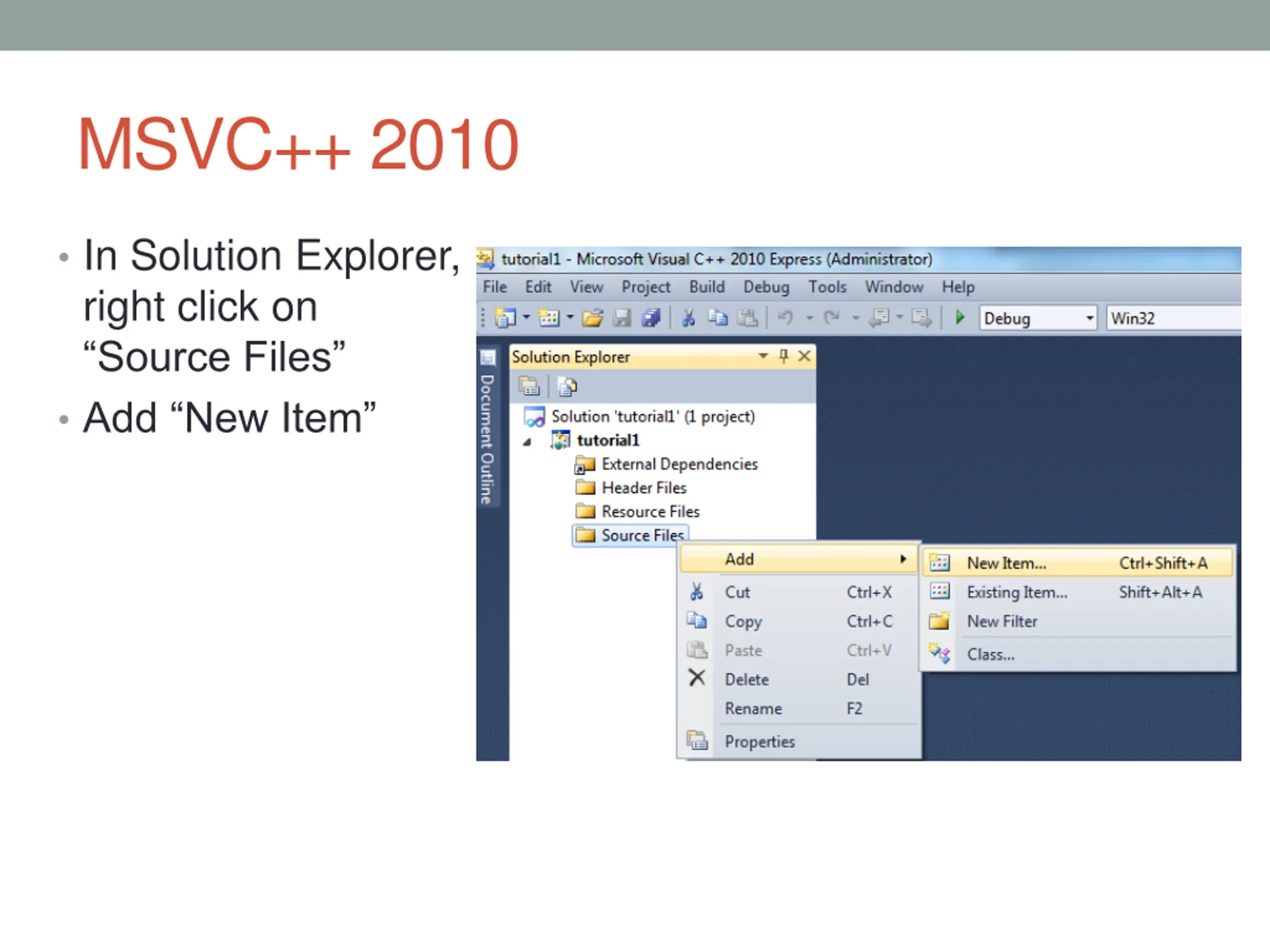 MSVC++ 2010

• In Solution Explorer, right click on “Source Files”
• Add “New Item”

tutorial1 - Microsoft Visual C++ 2010 Express (Administrator)

File Edit View Project Build Debug Tools Window Help

Debug Win32

Document Outline

Solution Explorer

Solution 'tutorial1' (1 project)
tutorial1
External Dependencies
Header Files
Resource Files
Source Files

Add
Cut Ctrl+X
Copy Ctrl+C
Paste Ctrl+V
Delete Del
Rename F2
Properties

New Item... Ctrl+Shift+A
Existing Item... Shift+Alt+A
New Filter
Class...